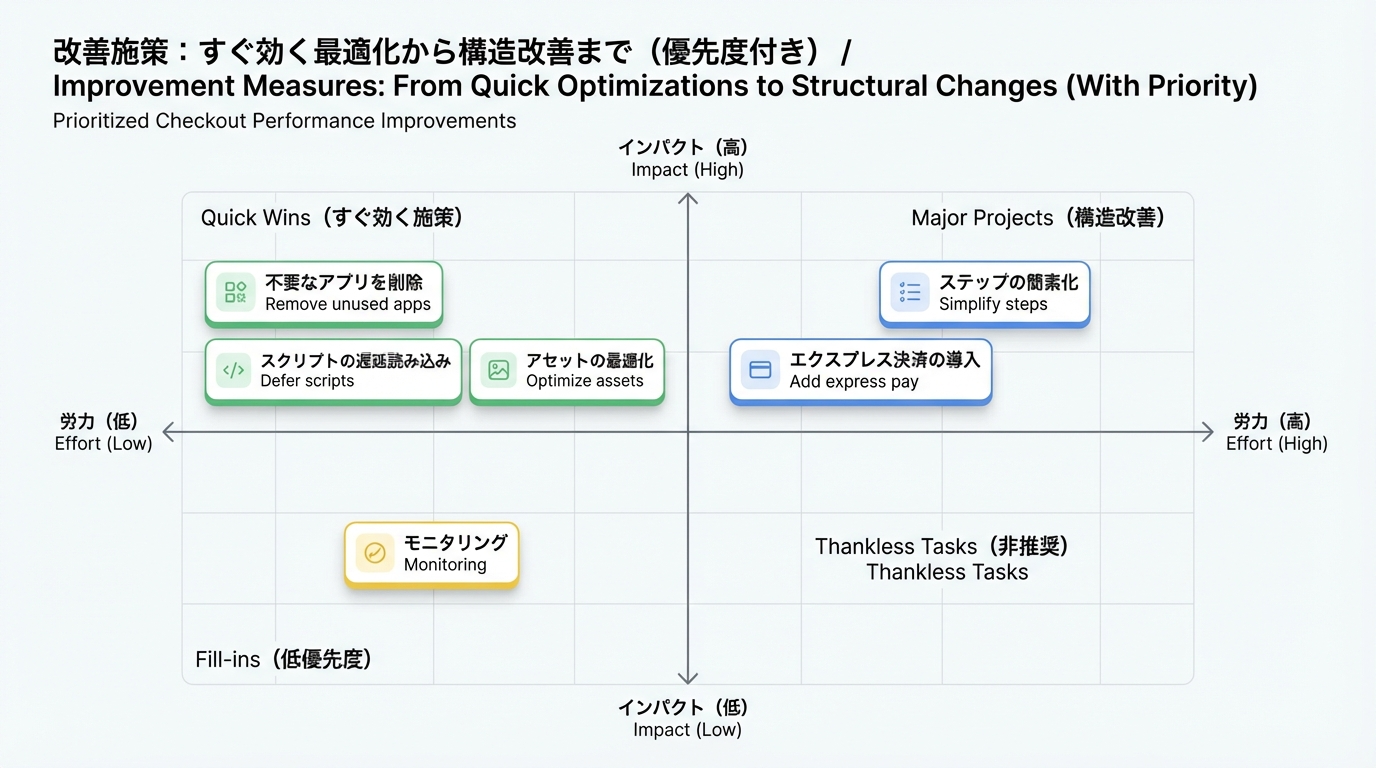 改善施策：すぐ効く最適化から構造改善まで（優先度付き） /
Improvement Measures: From Quick Optimizations to Structural Changes (With Priority)

Prioritized Checkout Performance Improvements

インパクト（高）
Impact (High)

Quick Wins（すぐ効く施策）

Major Projects（構造改善）

不要なアプリを削除
Remove unused apps

ステップの簡素化
Simplify steps

スクリプトの遅延読み込み
Defer scripts

アセットの最適化
Optimize assets

エクスプレス決済の導入
Add express pay

労力（低）
Effort (Low)

労力（高）
Effort (High)

モニタリング
Monitoring

Thankless Tasks（非推奨）
Thankless Tasks

Fill-ins（低優先度）

インパクト（低）
Impact (Low)